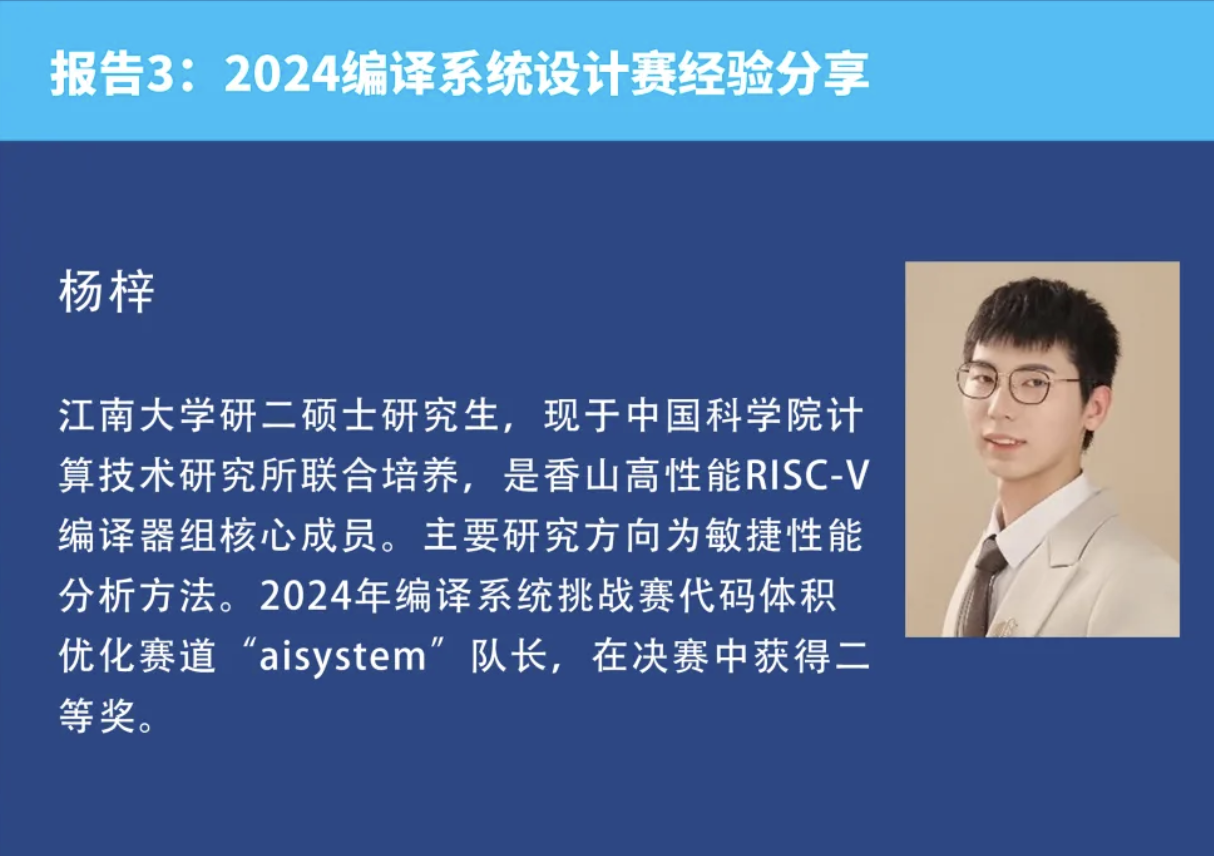 报告3：2024编译系统设计赛经验分享

杨梓

江南大学研二硕士研究生，现于中国科学院计算技术研究所联合培养，是香山高性能RISC-V编译器组核心成员。主要研究方向为敏捷性能分析方法。2024年编译系统挑战赛代码体积优化赛道“aisystem”队长，在决赛中获得二等奖。